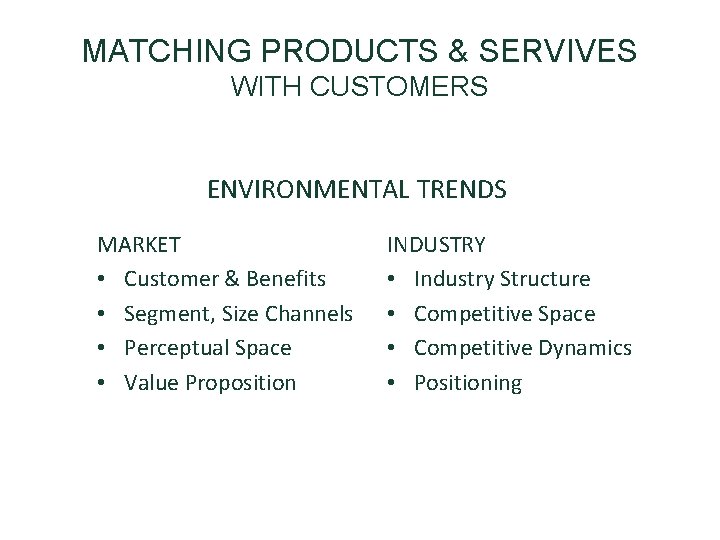 MATCHING PRODUCTS & SERVIVES
WITH CUSTOMERS

ENVIRONMENTAL TRENDS

MARKET
• Customer & Benefits
• Segment, Size Channels
• Perceptual Space
• Value Proposition

INDUSTRY
• Industry Structure
• Competitive Space
• Competitive Dynamics
• Positioning